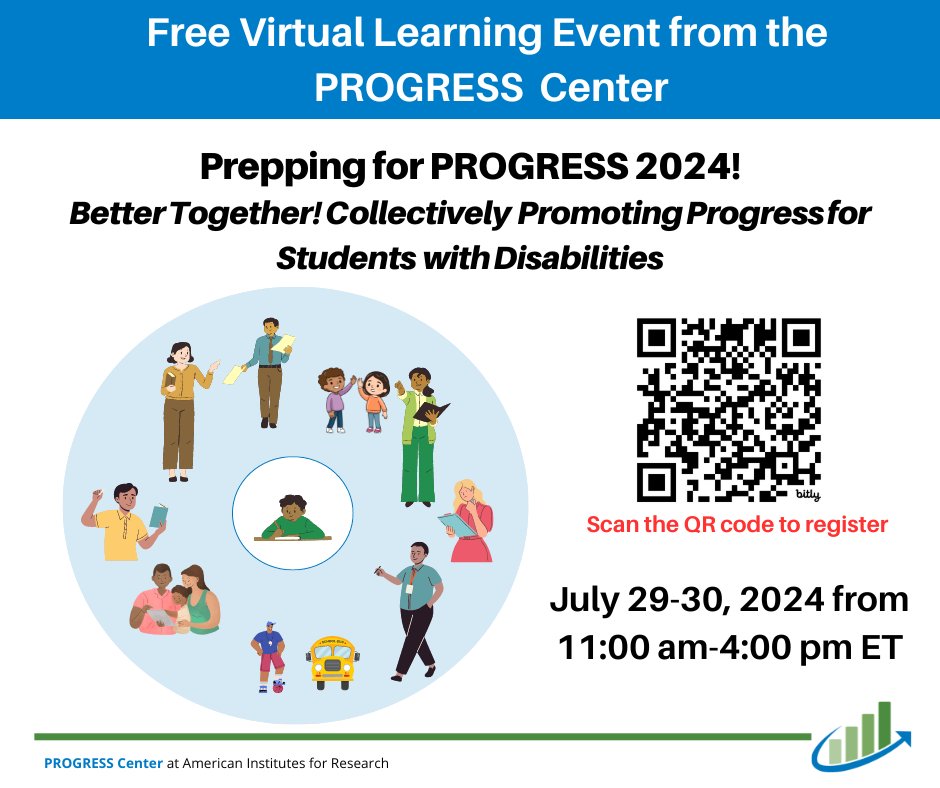 Free Virtual Learning Event from the PROGRESS Center

Prepping for PROGRESS 2024!

Better Together! Collectively Promoting Progress for Students with Disabilities

bitly

Scan the QR code to register

July 29-30, 2024 from 11:00 am-4:00 pm ET

PROGRESS Center at American Institutes for Research